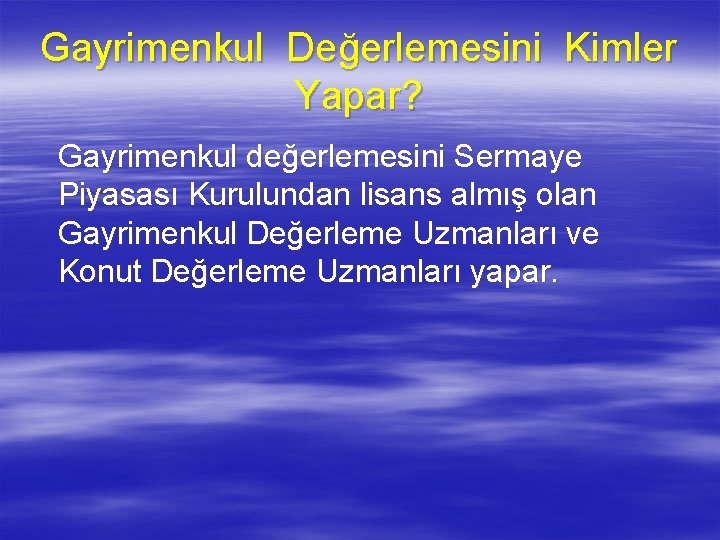 Gayrimenkul Değerlemesini Kimler Yapar?

Gayrimenkul değerlemesini Sermaye Piyasası Kurulundan lisans almış olan Gayrimenkul Değerleme Uzmanları ve Konut Değerleme Uzmanları yapar.